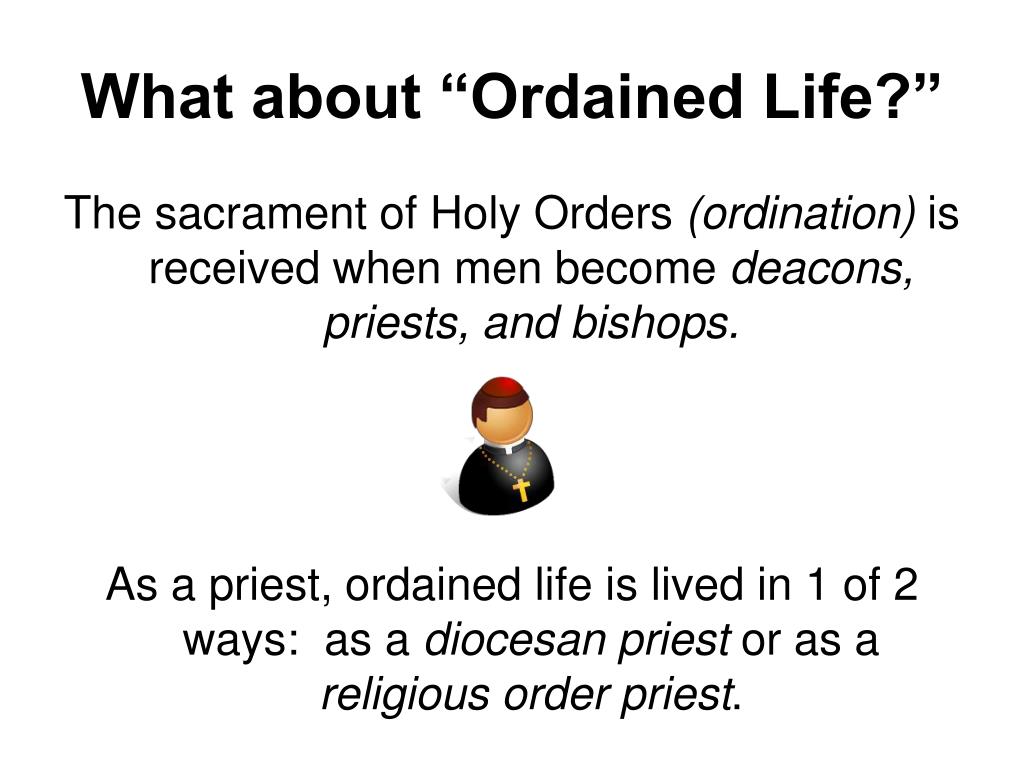 What about “Ordained Life?”

The sacrament of Holy Orders (ordination) is received when men become deacons, priests, and bishops.

As a priest, ordained life is lived in 1 of 2 ways: as a diocesan priest or as a religious order priest.